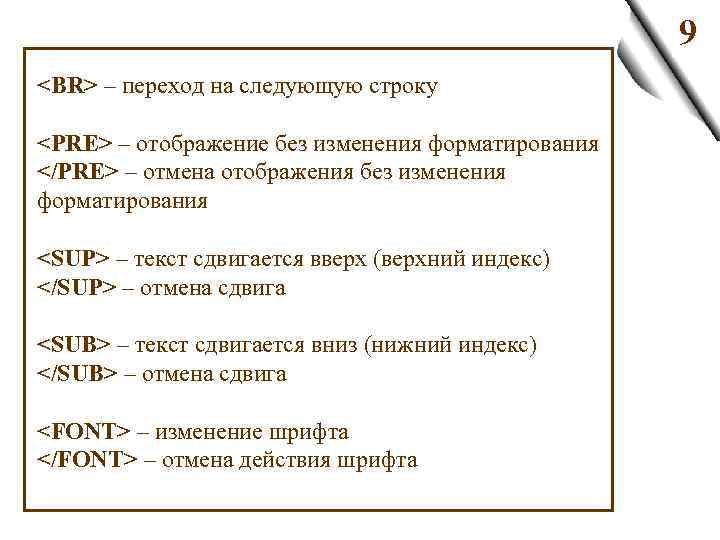 9

<BR> – переход на следующую строку

<PRE> – отображение без изменения форматирования
</PRE> – отмена отображения без изменения форматирования

<SUP> – текст сдвигается вверх (верхний индекс)
</SUP> – отмена сдвига

<SUB> – текст сдвигается вниз (нижний индекс)
</SUB> – отмена сдвига

<FONT> – изменение шрифта
</FONT> – отмена действия шрифта